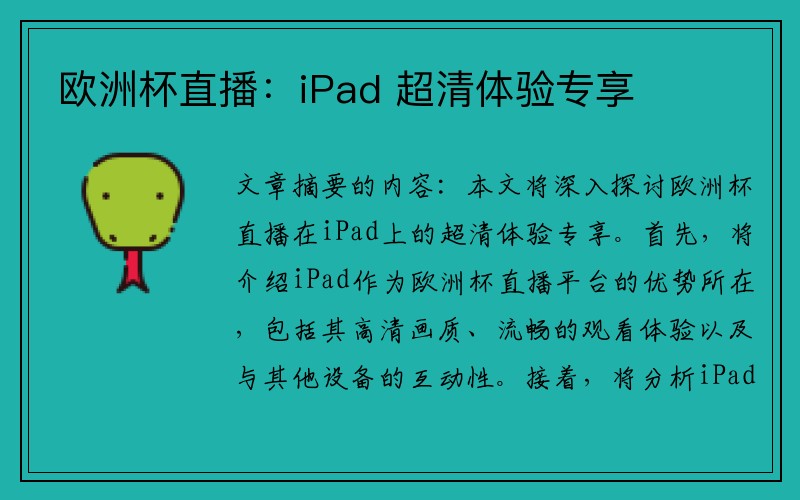 欧洲杯直播：iPad 超清体验专享

文章摘要的内容：本文将深入探讨欧洲杯直播在iPad上的超清体验专享。首先，将介绍iPad作为欧洲杯直播平台的优势所在，包括其高清画质、流畅的观看体验以及与其他设备的互动性。接着，将分析iPad